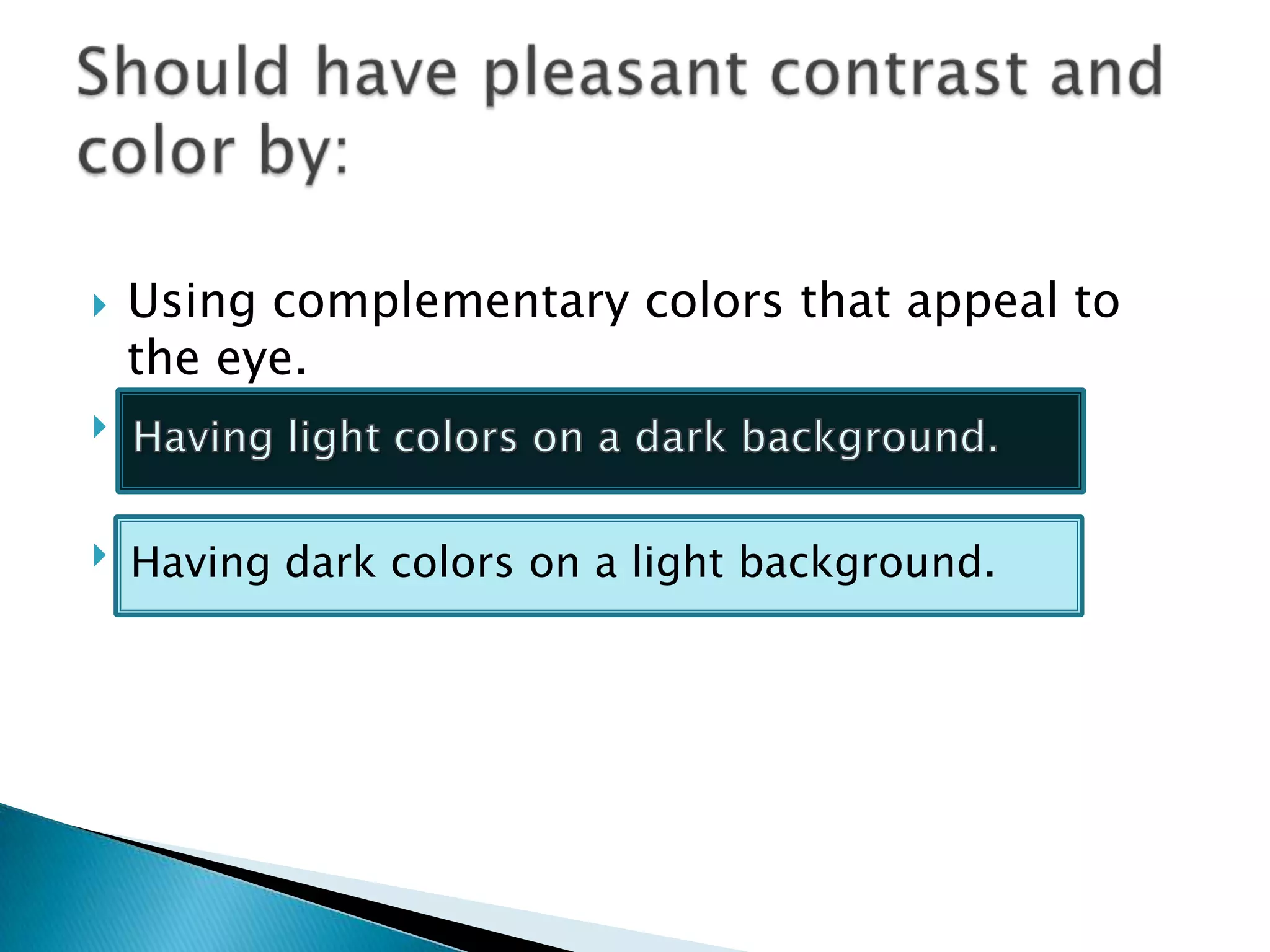 Should have pleasant contrast and color by:

Using complementary colors that appeal to the eye.

Having light colors on a dark background.

Having dark colors on a light background.